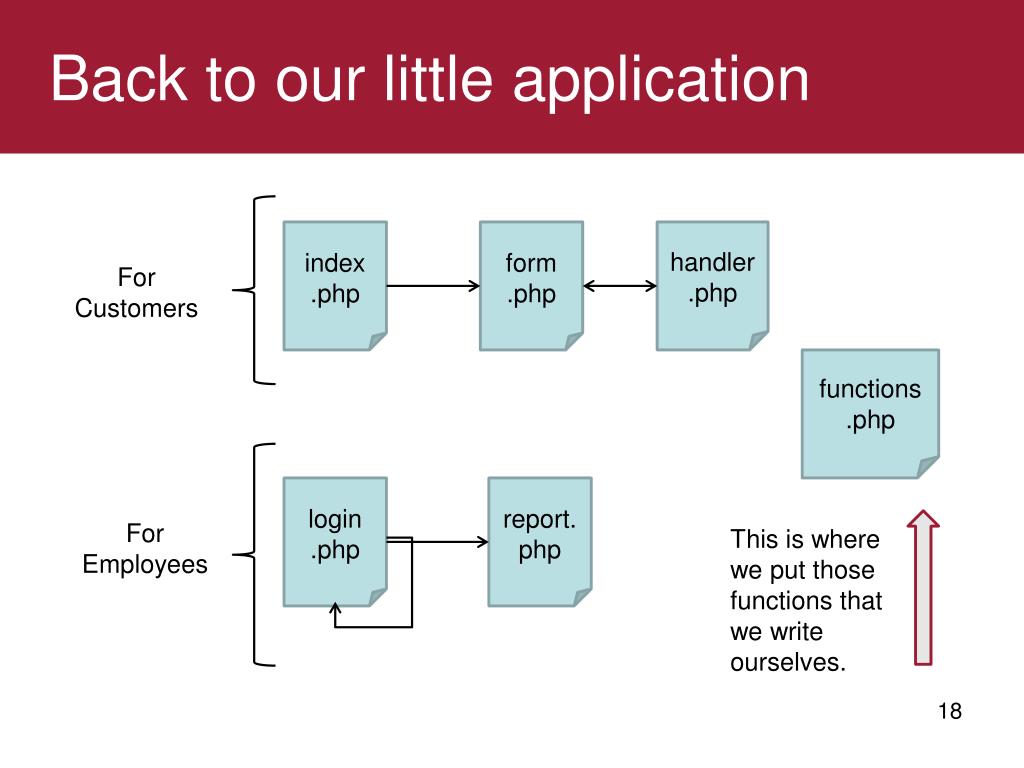 Back to our little application

For Customers

index .php

form .php

handler .php

functions .php

For Employees

login .php

report. php

This is where we put those functions that we write ourselves.

18